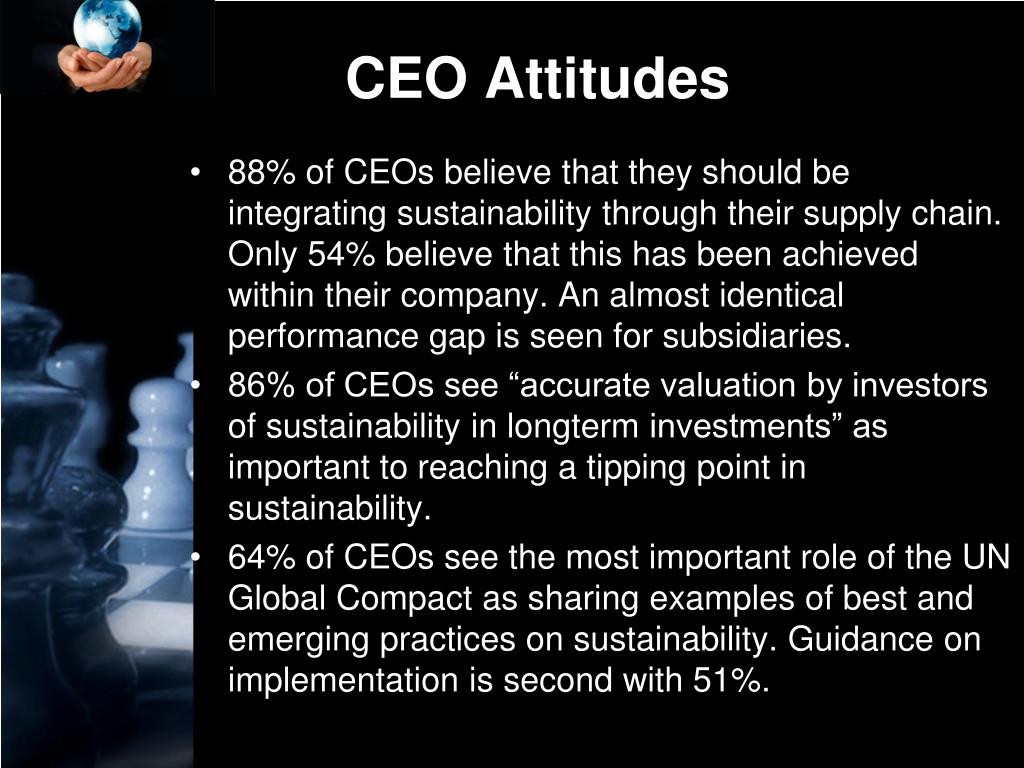 CEO Attitudes

• 88% of CEOs believe that they should be integrating sustainability through their supply chain. Only 54% believe that this has been achieved within their company. An almost identical performance gap is seen for subsidiaries.
• 86% of CEOs see “accurate valuation by investors of sustainability in longterm investments” as important to reaching a tipping point in sustainability.
• 64% of CEOs see the most important role of the UN Global Compact as sharing examples of best and emerging practices on sustainability. Guidance on implementation is second with 51%.